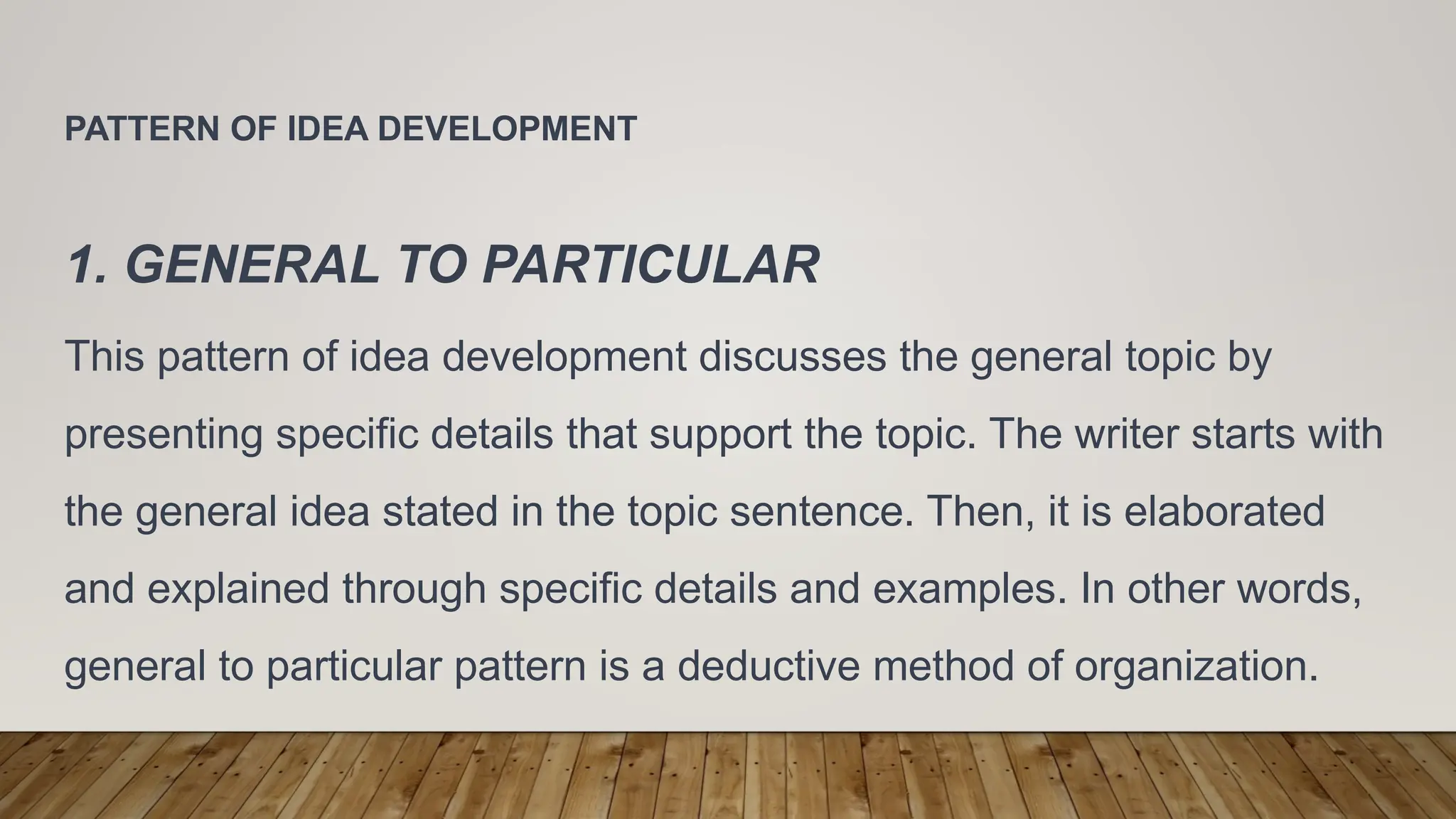 PATTERN OF IDEA DEVELOPMENT

1. GENERAL TO PARTICULAR

This pattern of idea development discusses the general topic by presenting specific details that support the topic. The writer starts with the general idea stated in the topic sentence. Then, it is elaborated and explained through specific details and examples. In other words, general to particular pattern is a deductive method of organization.